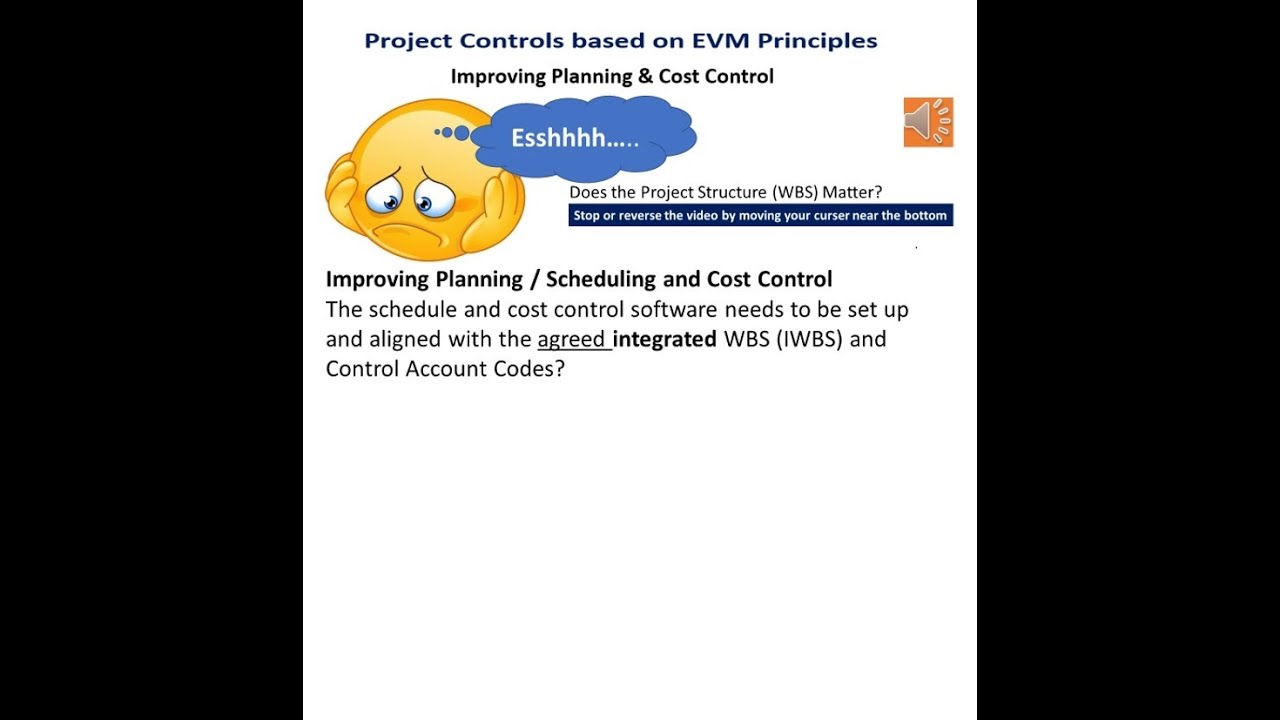 Project Controls based on EVM Principles

Improving Planning & Cost Control

Esshhhh…..

Does the Project Structure (WBS) Matter?

Stop or reverse the video by moving your curser near the bottom

Improving Planning / Scheduling and Cost Control
The schedule and cost control software needs to be set up and aligned with the agreed integrated WBS (IWBS) and Control Account Codes?